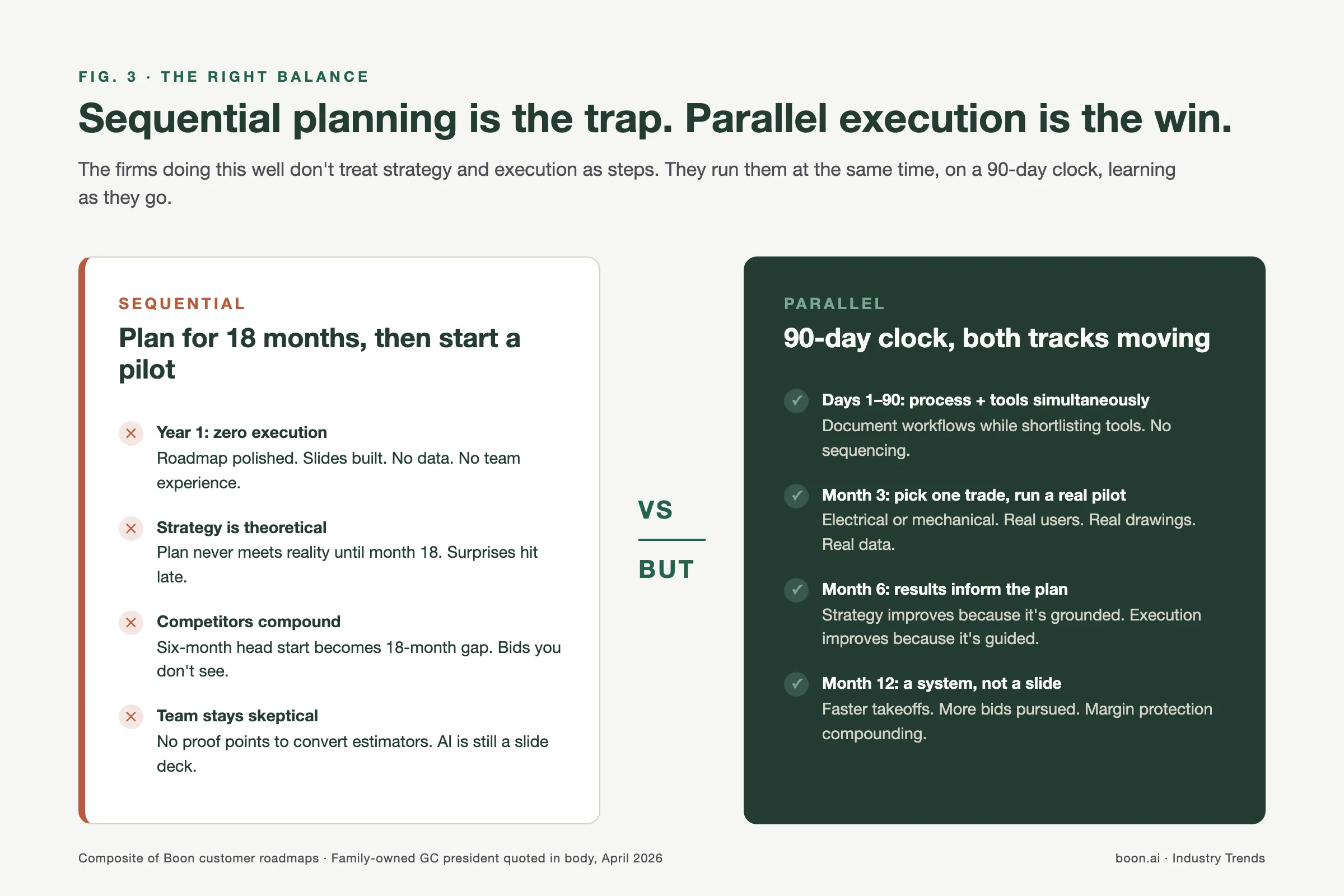 FIG. 3 · THE RIGHT BALANCE

Sequential planning is the trap. Parallel execution is the win.

The firms doing this well don't treat strategy and execution as steps. They run them at the same time, on a 90-day clock, learning as they go.

SEQUENTIAL

Plan for 18 months, then start a pilot

Year 1: zero execution
Roadmap polished. Slides built. No data. No team experience.

Strategy is theoretical
Plan never meets reality until month 18. Surprises hit late.

Competitors compound
Six-month head start becomes 18-month gap. Bids you don't see.

Team stays skeptical
No proof points to convert estimators. AI is still a slide deck.

VS

BUT

PARALLEL

90-day clock, both tracks moving

Days 1–90: process + tools simultaneously
Document workflows while shortlisting tools. No sequencing.

Month 3: pick one trade, run a real pilot
Electrical or mechanical. Real users. Real drawings. Real data.

Month 6: results inform the plan
Strategy improves because it's grounded. Execution improves because it's guided.

Month 12: a system, not a slide
Faster takeoffs. More bids pursued. Margin protection compounding.

Composite of Boon customer roadmaps · Family-owned GC president quoted in body, April 2026

boon.ai · Industry Trends